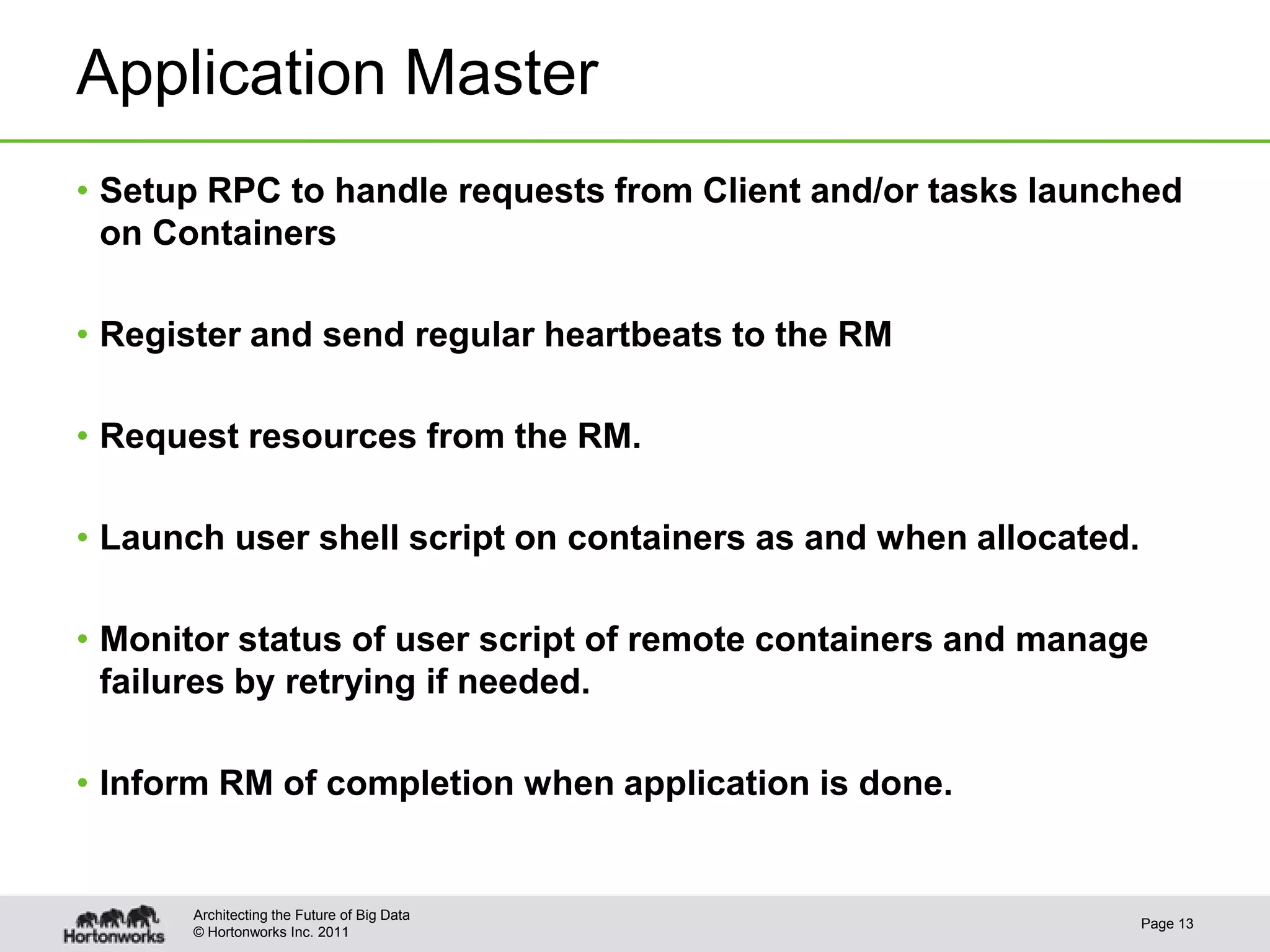 Application Master

• Setup RPC to handle requests from Client and/or tasks launched on Containers

• Register and send regular heartbeats to the RM

• Request resources from the RM.

• Launch user shell script on containers as and when allocated.

• Monitor status of user script of remote containers and manage failures by retrying if needed.

• Inform RM of completion when application is done.

Hortonworks

Architecting the Future of Big Data
© Hortonworks Inc. 2011

Page 13